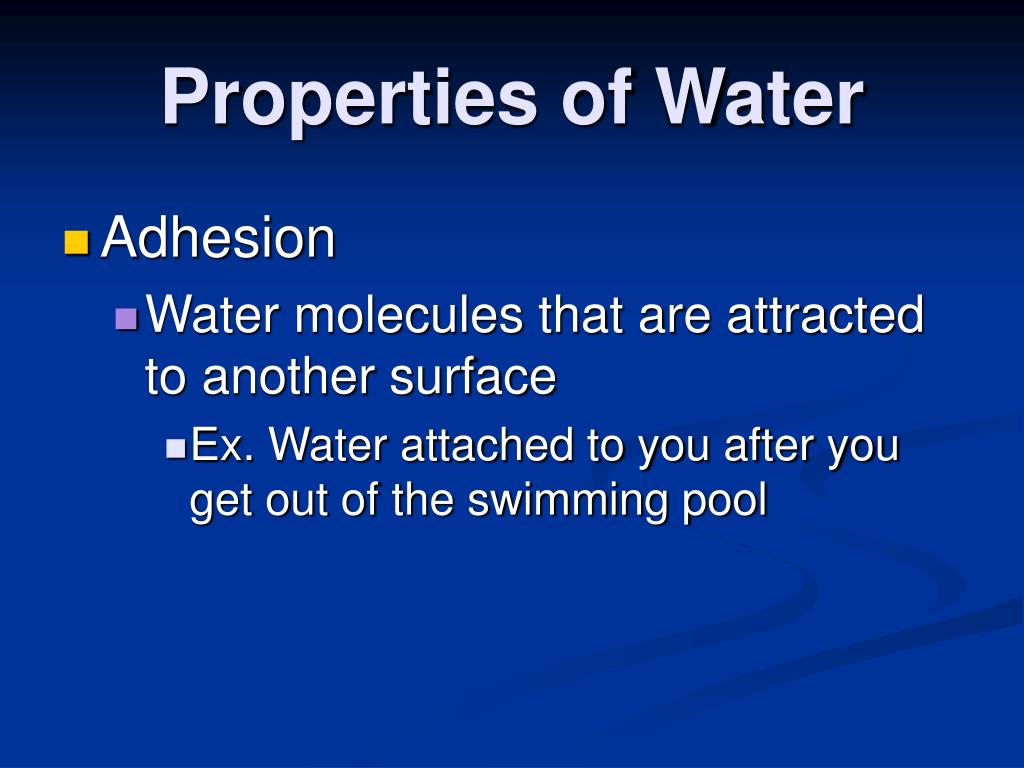 Properties of Water

Adhesion

Water molecules that are attracted to another surface

Ex. Water attached to you after you get out of the swimming pool